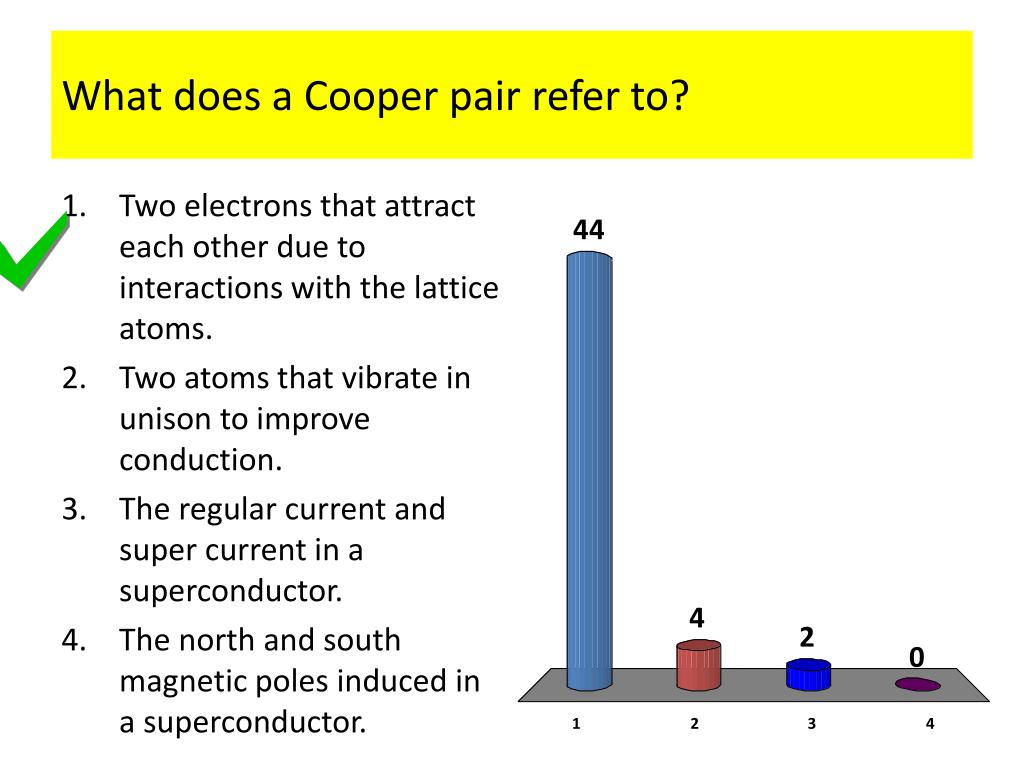 What does a Cooper pair refer to?

1. Two electrons that attract each other due to interactions with the lattice atoms.
2. Two atoms that vibrate in unison to improve conduction.
3. The regular current and super current in a superconductor.
4. The north and south magnetic poles induced in a superconductor.

44
4
2
0
1
2
3
4